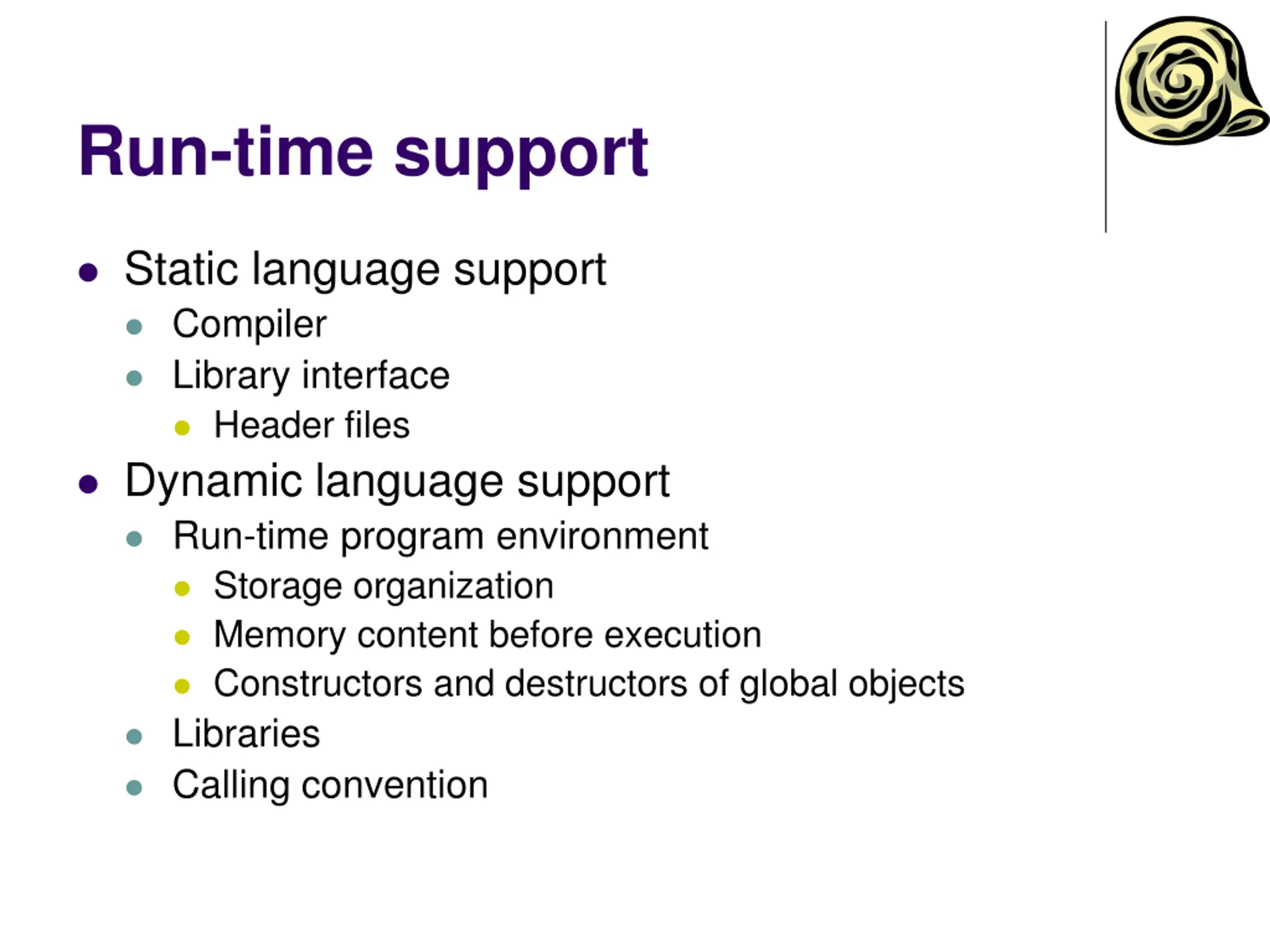 Run-time support

- Static language support
  - Compiler
  - Library interface
    - Header files
- Dynamic language support
  - Run-time program environment
    - Storage organization
    - Memory content before execution
    - Constructors and destructors of global objects
  - Libraries
  - Calling convention